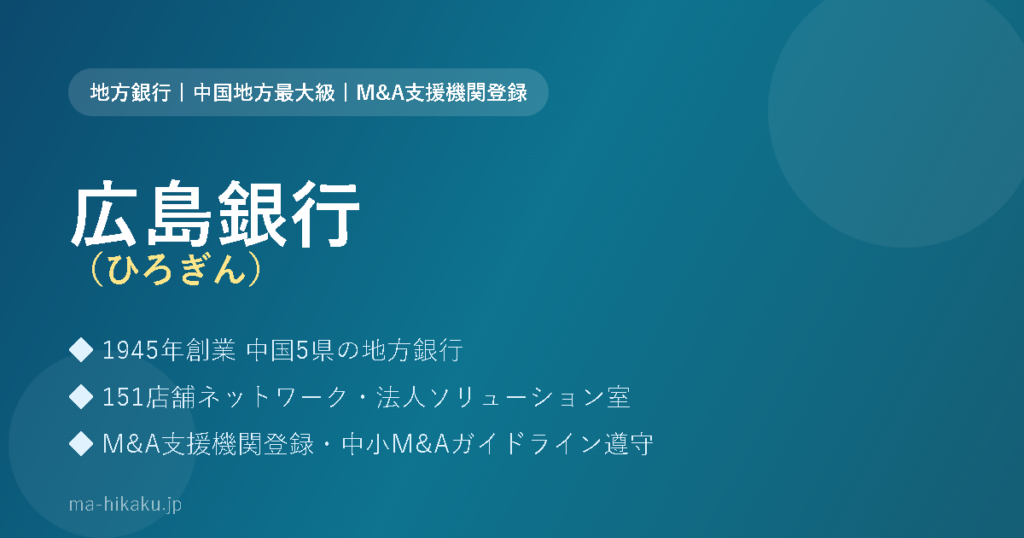 地方銀行｜中国地方最大級｜M&A支援機関登録

広島銀行
（ひろぎん）

◆ 1945年創業 中国5県の地方銀行
◆ 151店舗ネットワーク・法人ソリューション室
◆ M&A支援機関登録・中小M&Aガイドライン遵守

ma-hikaku.jp